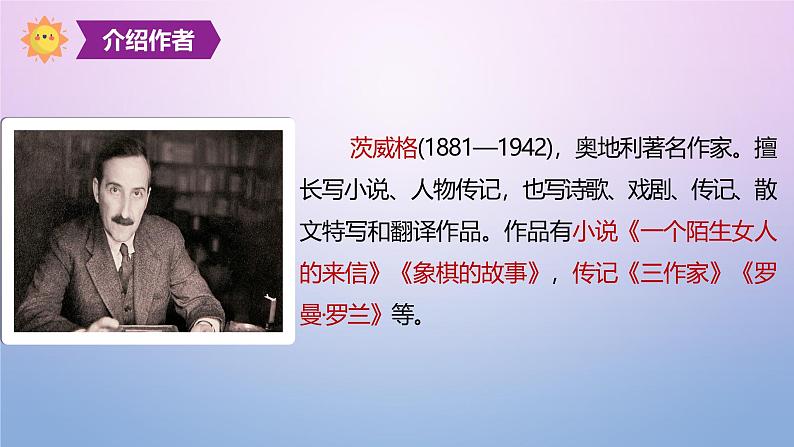 介绍作者

茨威格(1881—1942)，奥地利著名作家。擅长写小说、人物传记，也写诗歌、戏剧、传记、散文特写和翻译作品。作品有小说《一个陌生女人的来信》《象棋的故事》，传记《三作家》《罗曼·罗兰》等。